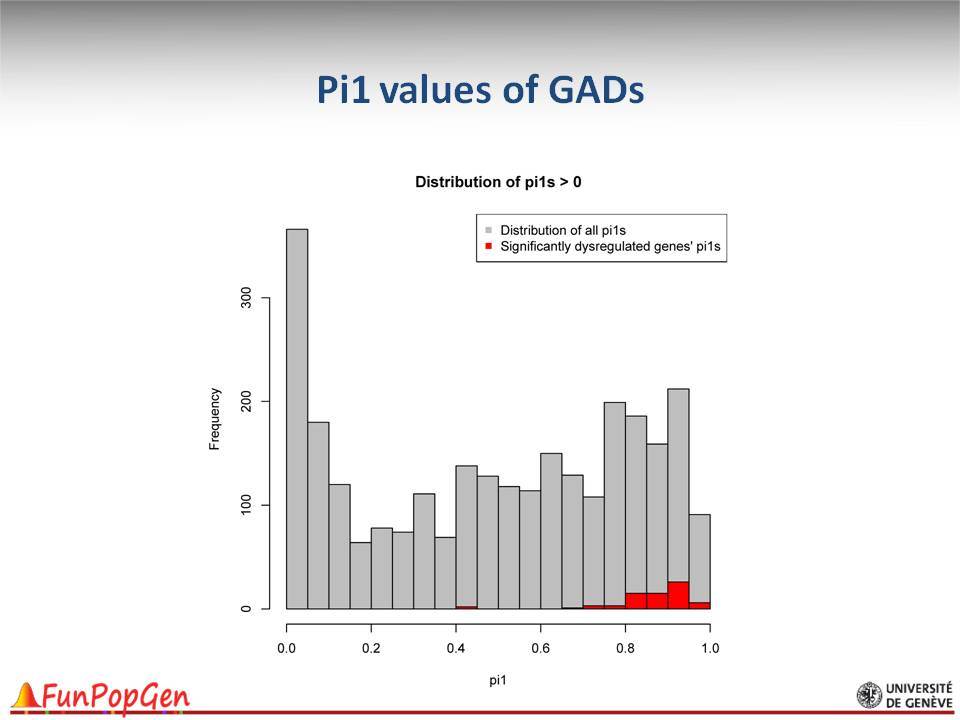 Pi1 values of GADs

Distribution of pi1s > 0

Distribution of all pi1s
Significantly dysregulated genes' pi1s

Frequency

0
100
200
300

0.0
0.2
0.4
0.6
0.8
1.0

pi1

FunPopGen

UNIVERSITÉ DE GENÈVE